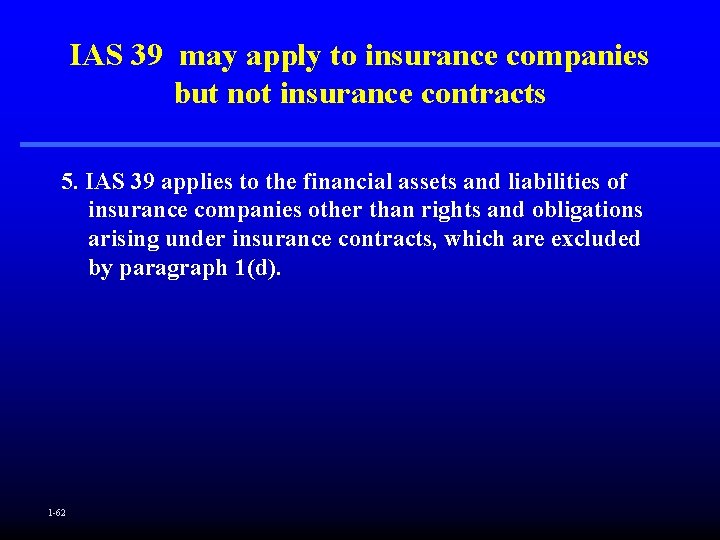 IAS 39 may apply to insurance companies but not insurance contracts

5. IAS 39 applies to the financial assets and liabilities of insurance companies other than rights and obligations arising under insurance contracts, which are excluded by paragraph 1(d).

1-62